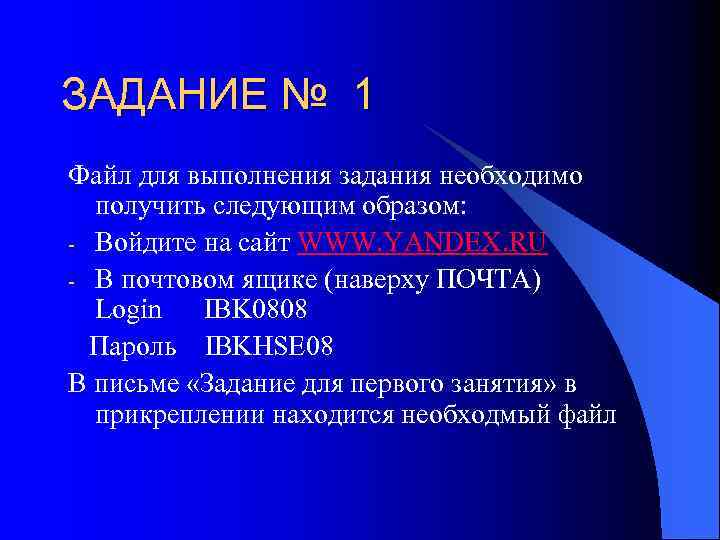 ЗАДАНИЕ № 1

Файл для выполнения задания необходимо получить следующим образом:

- Войдите на сайт WWW.YANDEX.RU
- В почтовом ящике (наверху ПОЧТА) Login IBK0808

Пароль IBKHSE08

В письме «Задание для первого занятия» в прикреплении находится необходмый файл